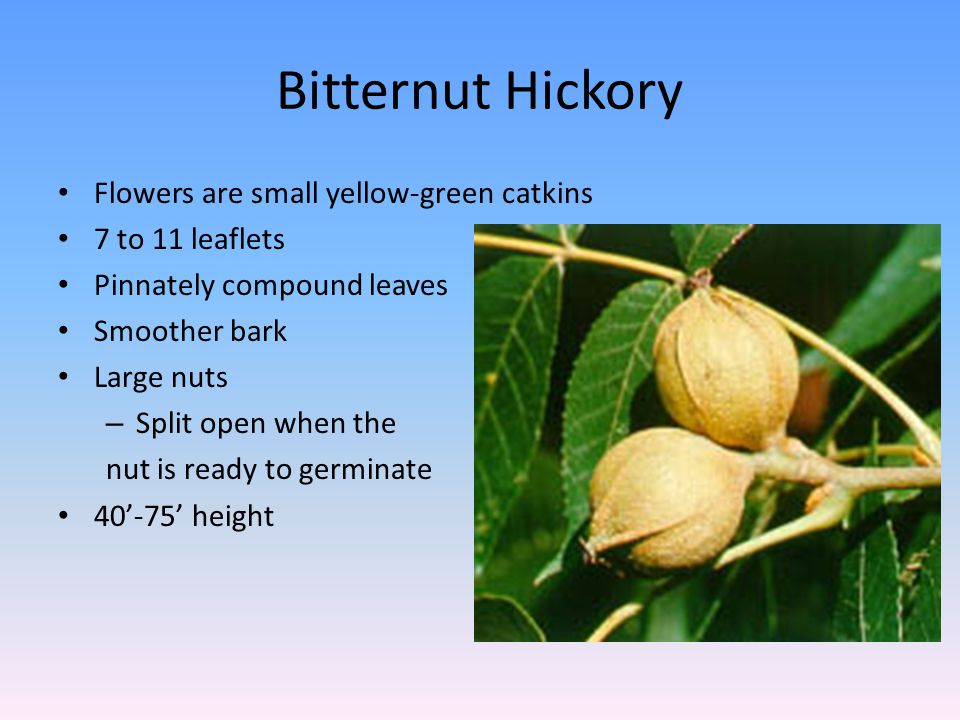 Bitternut Hickory

• Flowers are small yellow-green catkins
• 7 to 11 leaflets
• Pinnately compound leaves
• Smoother bark
• Large nuts
– Split open when the nut is ready to germinate
• 40’-75’ height